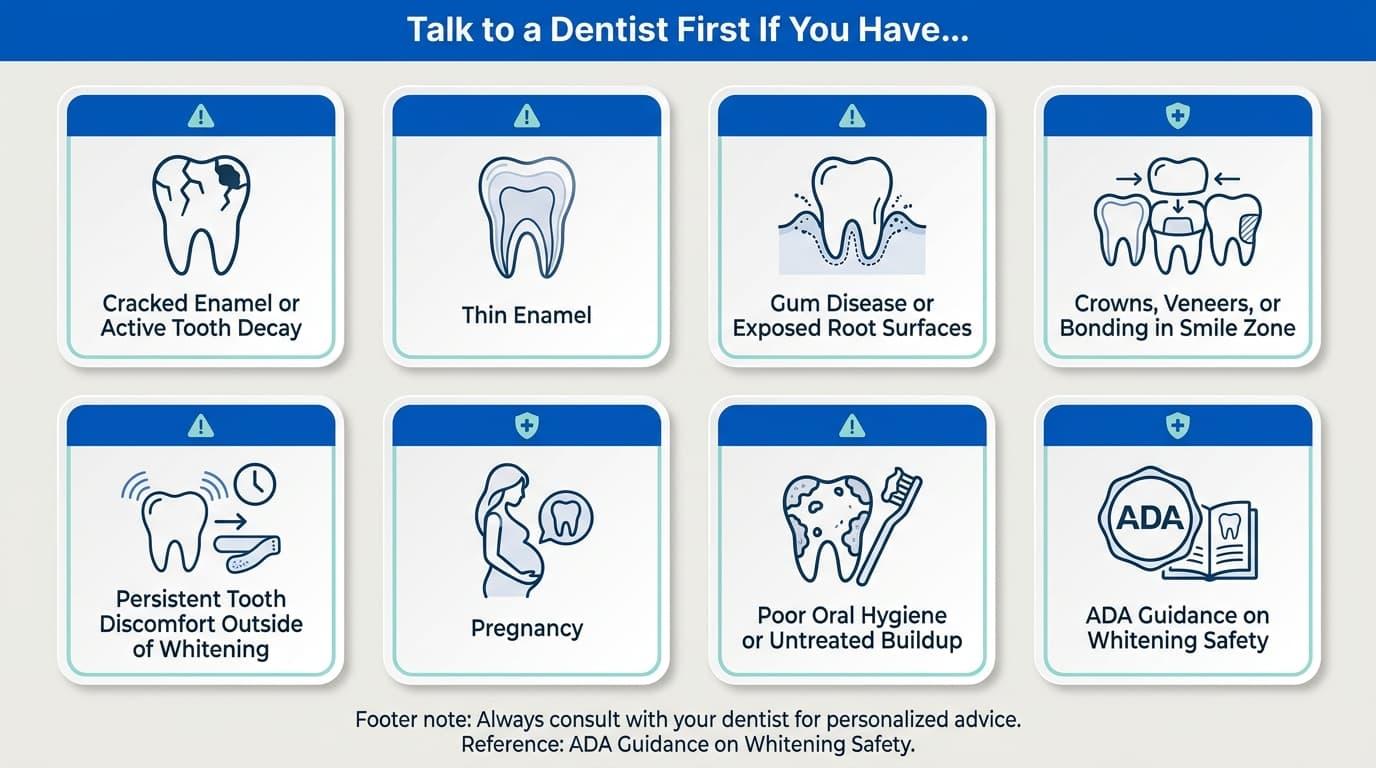 Talk to a Dentist First If You Have...

Cracked Enamel or Active Tooth Decay

Thin Enamel

Gum Disease or Exposed Root Surfaces

Crowns, Veneers, or Bonding in Smile Zone

Persistent Tooth Discomfort Outside of Whitening

Pregnancy

Poor Oral Hygiene or Untreated Buildup

ADA

ADA Guidance on Whitening Safety

Footer note: Always consult with your dentist for personalized advice.
Reference: ADA Guidance on Whitening Safety.